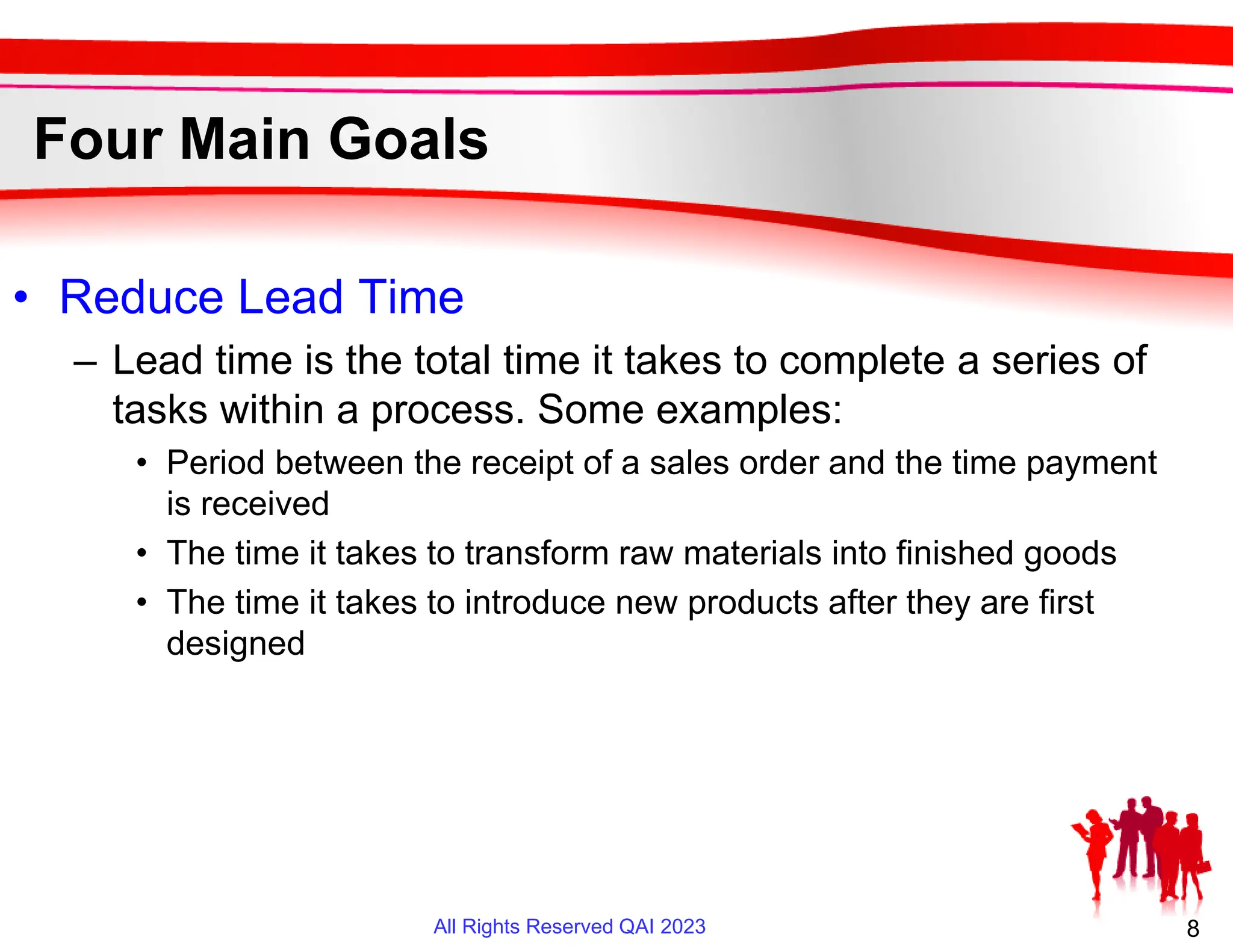 Four Main Goals

• Reduce Lead Time
  – Lead time is the total time it takes to complete a series of tasks within a process. Some examples:
    • Period between the receipt of a sales order and the time payment is received
    • The time it takes to transform raw materials into finished goods
    • The time it takes to introduce new products after they are first designed

All Rights Reserved QAI 2023

8